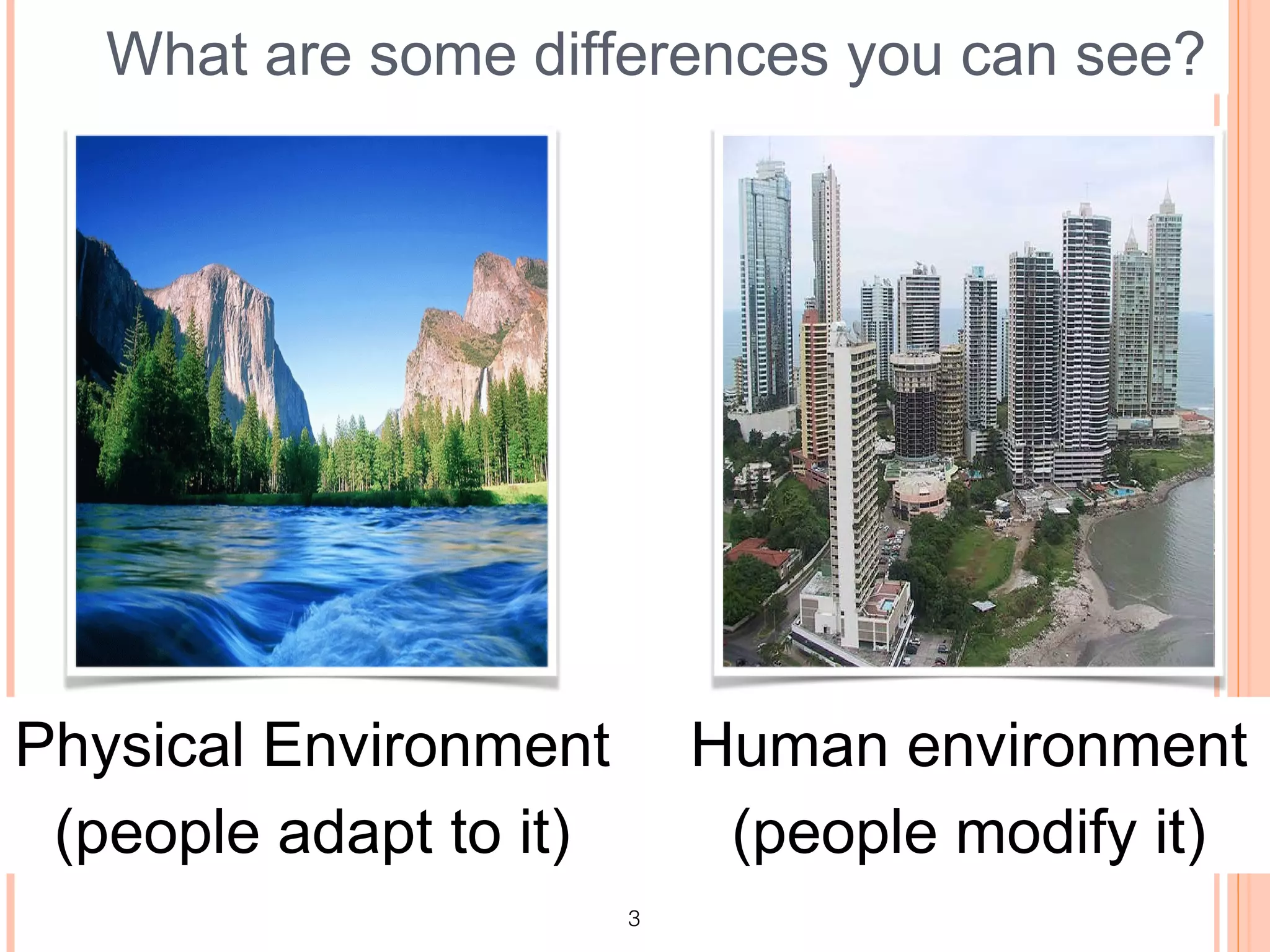 What are some differences you can see?

Physical Environment
(people adapt to it)

Human environment
(people modify it)

3